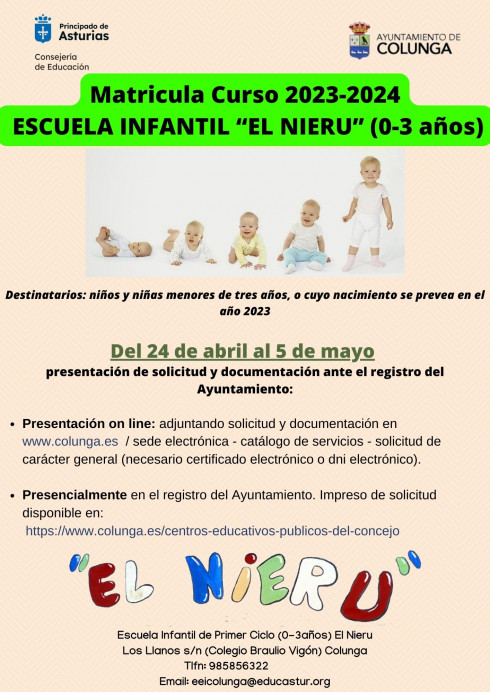 Principado de Asturias

Consejería de Educación

AYUNTAMIENTO DE COLUNGA

Matricula Curso 2023-2024
ESCUELA INFANTIL “EL NIERU” (0-3 años)

Destinatarios: niños y niñas menores de tres años, o cuyo nacimiento se prevea en el año 2023

Del 24 de abril al 5 de mayo
presentación de solicitud y documentación ante el registro del Ayuntamiento:

• Presentación on line: adjuntando solicitud y documentación en www.colunga.es / sede electrónica - catálogo de servicios - solicitud de carácter general (necesario certificado electrónico o dni electrónico).

• Presencialmente en el registro del Ayuntamiento. Impreso de solicitud disponible en: https://www.colunga.es/centros-educativos-publicos-del-concejo

"EL NIERU"

Escuela Infantil de Primer Ciclo (0-3años) El Nieru
Los Llanos s/n (Colegio Braulio Vigón) Colunga
Tlfn: 985856322
Email: eeicolunga@educastur.org